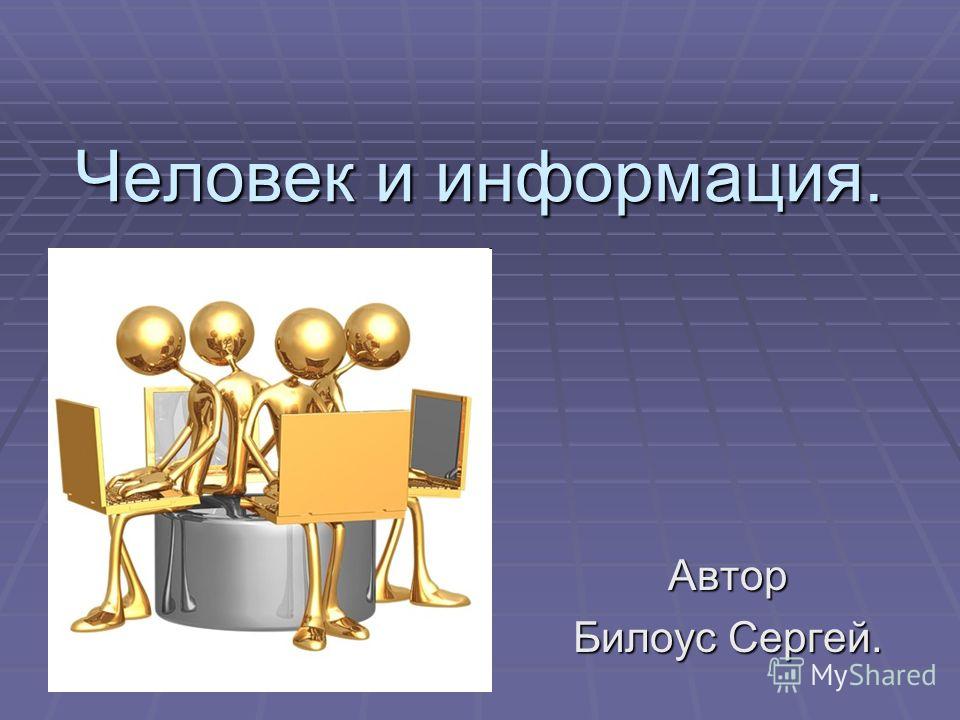 Человек и информация.

Автор
Билоус Сергей.

MyShared